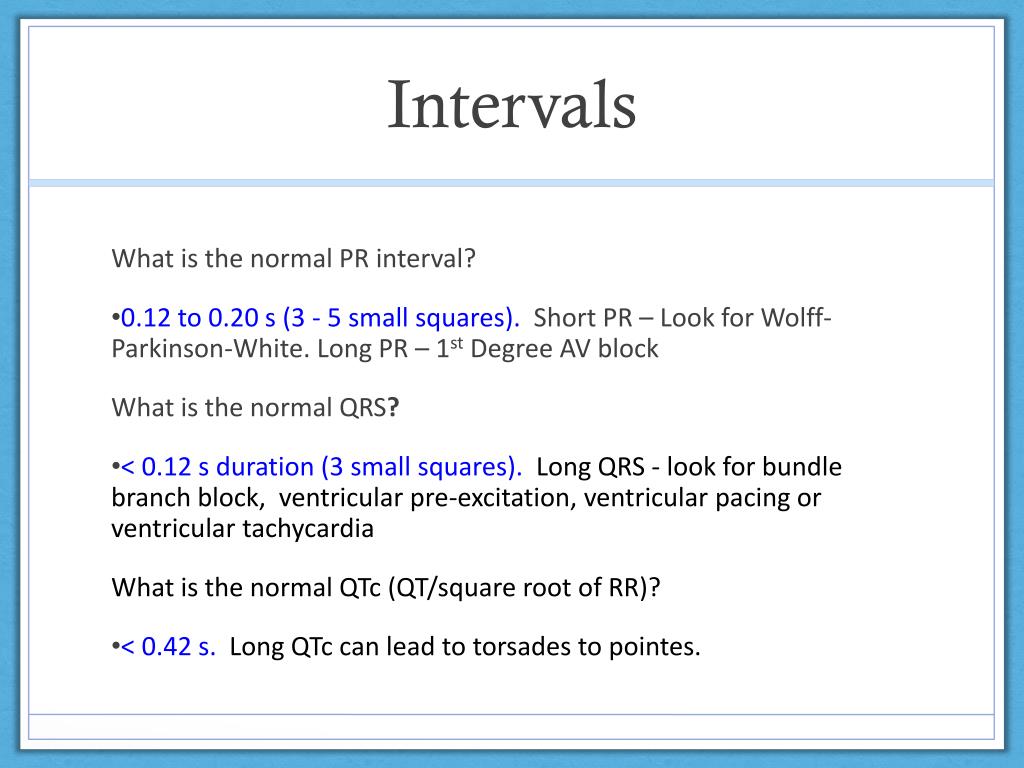 Intervals

What is the normal PR interval?

•0.12 to 0.20 s (3 - 5 small squares). Short PR – Look for Wolff-Parkinson-White. Long PR – 1$^{st}$ Degree AV block

What is the normal QRS?

•< 0.12 s duration (3 small squares). Long QRS - look for bundle branch block, ventricular pre-excitation, ventricular pacing or ventricular tachycardia

What is the normal QTc (QT/square root of RR)?

•< 0.42 s. Long QTc can lead to torsades to pointes.